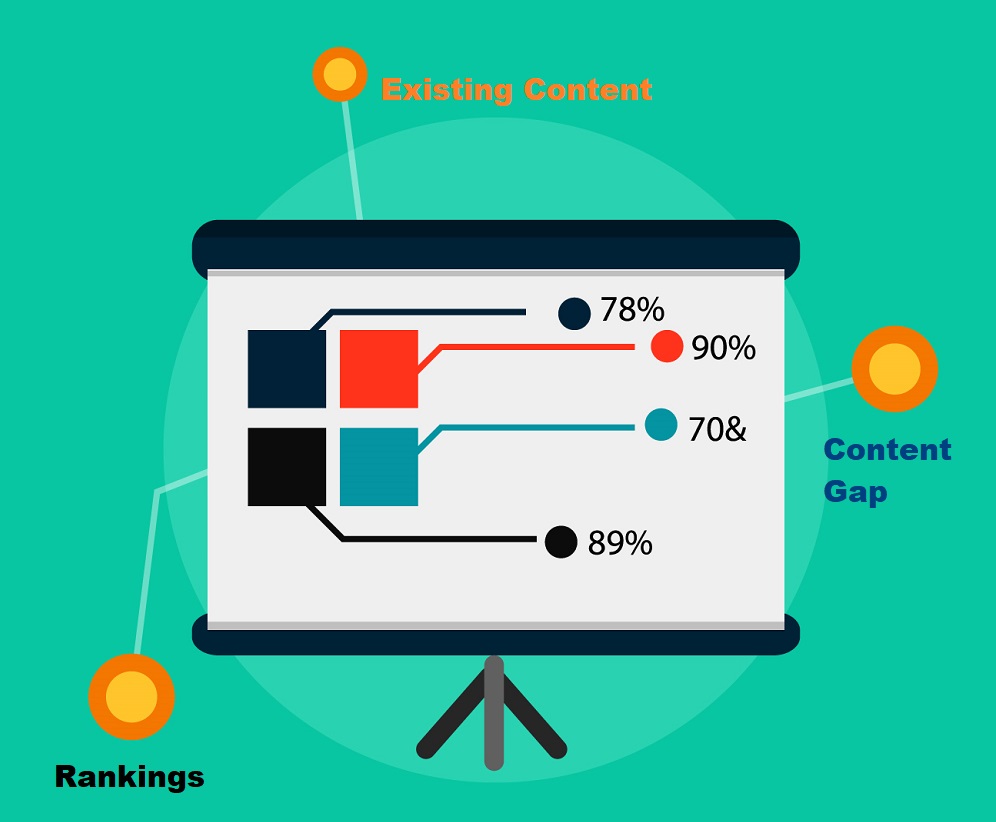 Existing Content

78%

90%

70&

89%

Content Gap

Rankings